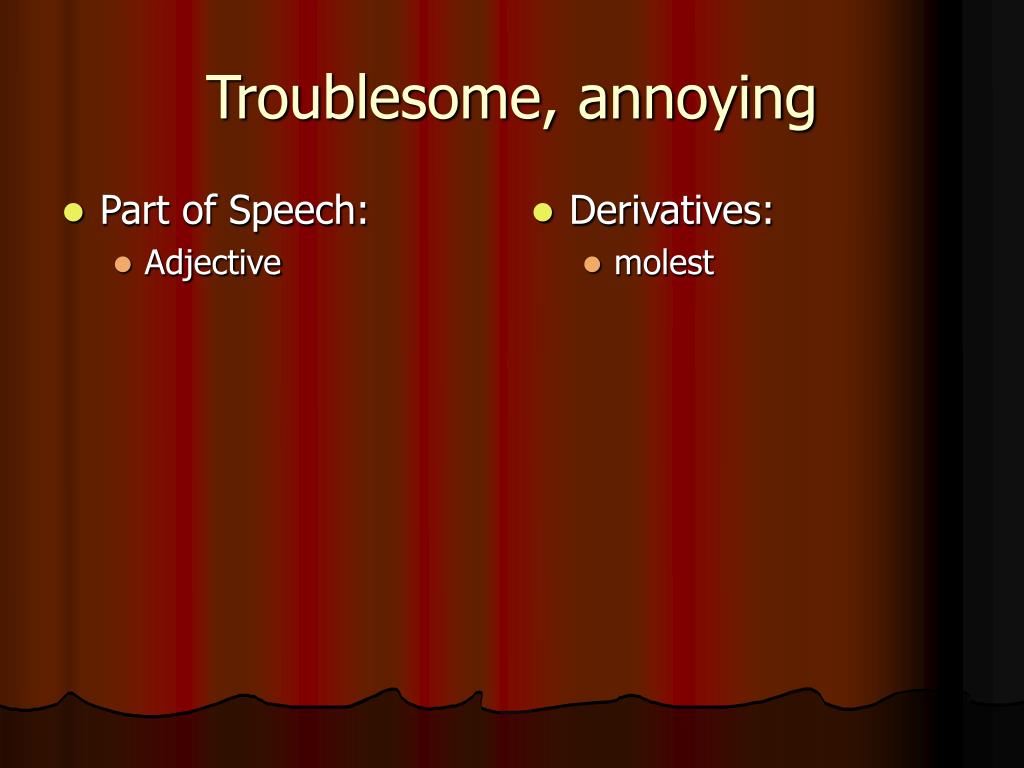 Troublesome, annoying

Part of Speech:
Adjective

Derivatives:
molest